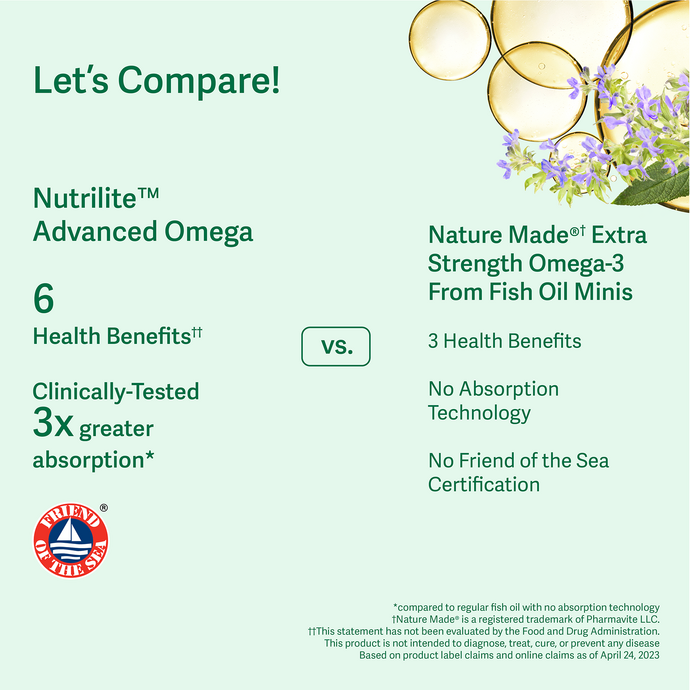 Let's Compare!

Nutrilite™ Advanced Omega

6
Health Benefits††

Clinically-Tested
3x greater absorption*

FRIEND OF THE SEA ®

vs.

Nature Made®† Extra Strength Omega-3 From Fish Oil Minis

3 Health Benefits

No Absorption Technology

No Friend of the Sea Certification

*compared to regular fish oil with no absorption technology
†Nature Made® is a registered trademark of Pharmavite LLC.
††This statement has not been evaluated by the Food and Drug Administration. This product is not intended to diagnose, treat, cure, or prevent any disease
Based on product label claims and online claims as of April 24, 2023